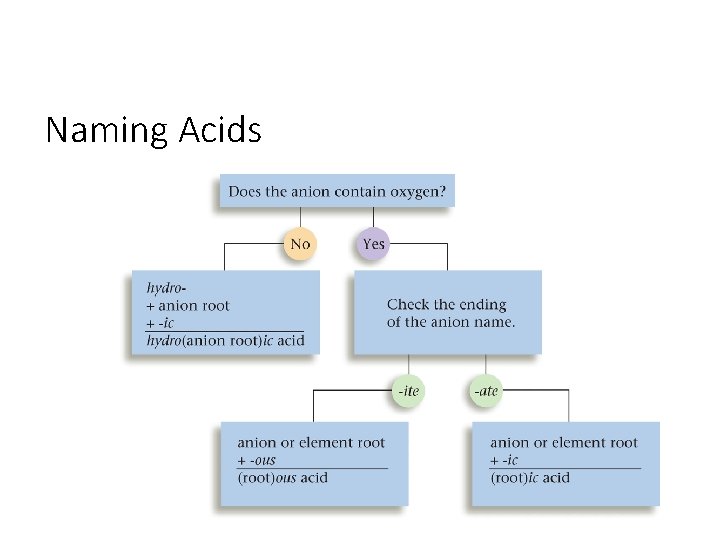 Naming Acids

Does the anion contain oxygen?

No

Yes

hydro-
+ anion root
+ -ic
hydro(anion root)ic acid

Check the ending of the anion name.

-ite

-ate

anion or element root
+ -ous
(root)ous acid

anion or element root
+ -ic
(root)ic acid